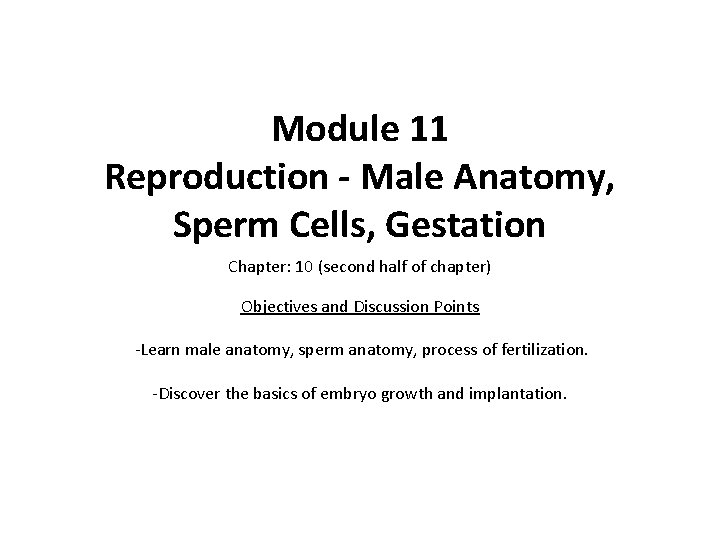 Module 11
Reproduction - Male Anatomy, Sperm Cells, Gestation

Chapter: 10 (second half of chapter)

Objectives and Discussion Points

-Learn male anatomy, sperm anatomy, process of fertilization.

-Discover the basics of embryo growth and implantation.